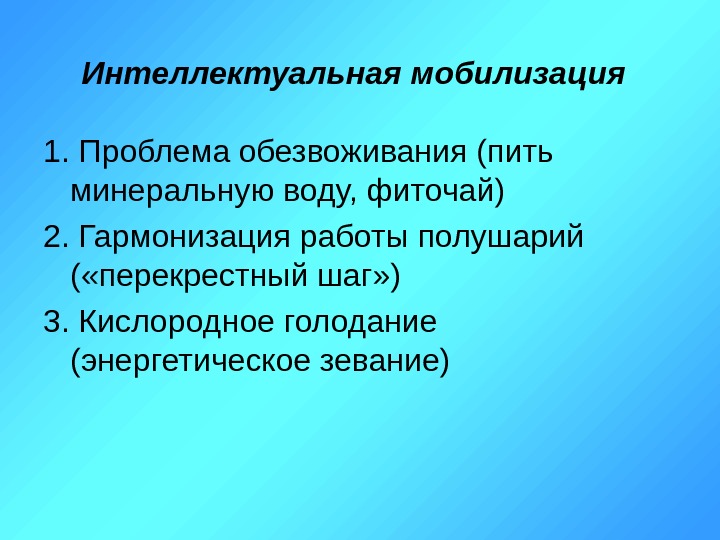 Интеллектуальная мобилизация

1. Проблема обезвоживания (пить минеральную воду, фиточай)

2. Гармонизация работы полушарий («перекрестный шаг»)

3. Кислородное голодание (энергетическое зевание)